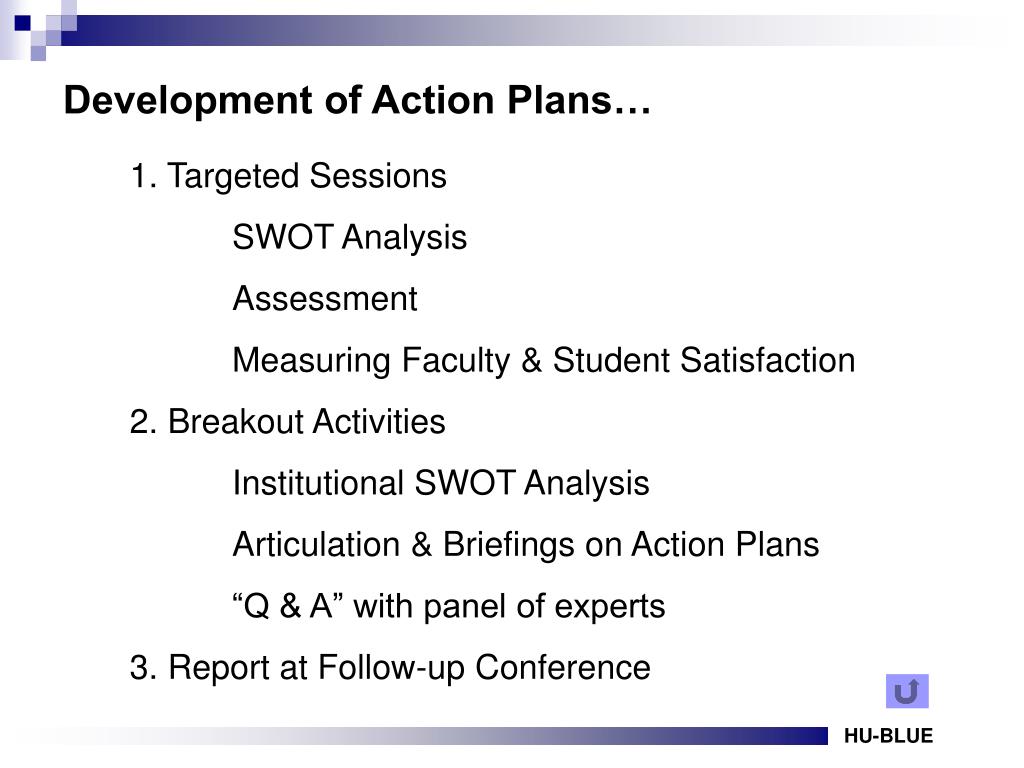 Development of Action Plans…

1. Targeted Sessions

SWOT Analysis

Assessment

Measuring Faculty & Student Satisfaction

2. Breakout Activities

Institutional SWOT Analysis

Articulation & Briefings on Action Plans

“Q & A” with panel of experts

3. Report at Follow-up Conference

HU-BLUE